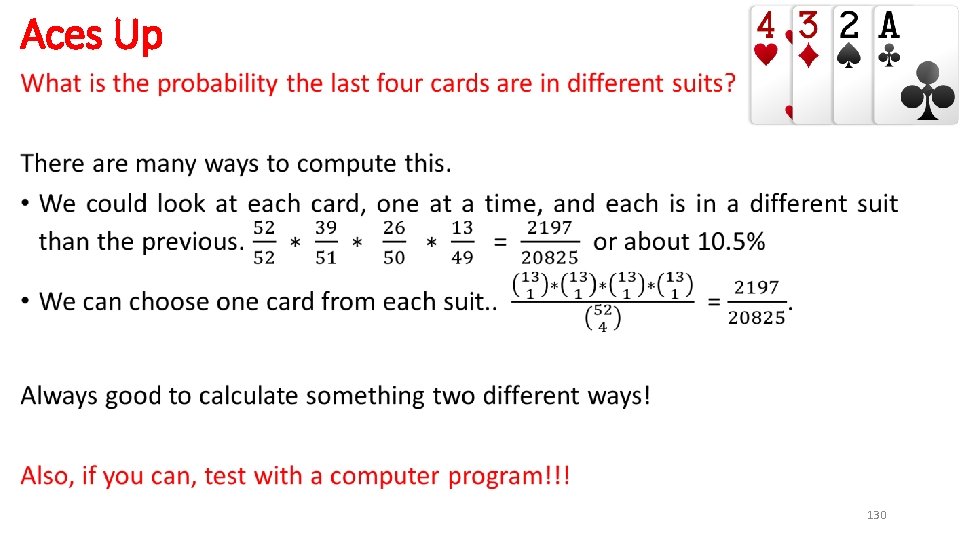 Aces Up

What is the probability the last four cards are in different suits?

4 3 2 A

There are many ways to compute this.

• We could look at each card, one at a time, and each is in a different suit than the previous. $\frac{52}{52} * \frac{39}{51} * \frac{26}{50} * \frac{13}{49} = \frac{2197}{20825}$ or about 10.5%

• We can choose one card from each suit.. $\frac{\binom{13}{1}*\binom{13}{1}*\binom{13}{1}*\binom{13}{1}}{\binom{52}{4}} = \frac{2197}{20825}$.

Always good to calculate something two different ways!

Also, if you can, test with a computer program!!!

130